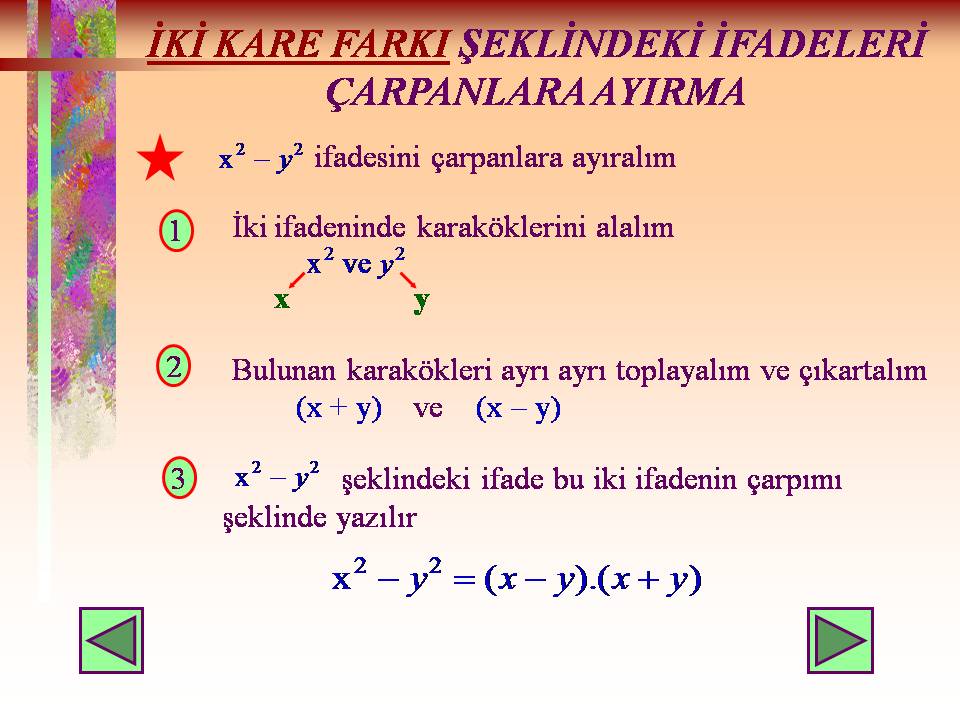 İKİ KARE FARKI ŞEKLİNDEKİ İFADELERİ ÇARPANLARA AYIRMA

$x^2 - y^2$ ifadesini çarpanlara ayıralım

1 İki ifadeninde karaköklerini alalım

$x^2$ ve $y^2$

x y

2 Bulunan karakökleri ayrı ayrı toplayalım ve çıkartalım

(x + y) ve (x – y)

3 $x^2 - y^2$ şeklindeki ifade bu iki ifadenin çarpımı şeklinde yazılır

$x^2 - y^2 = (x - y).(x + y)$